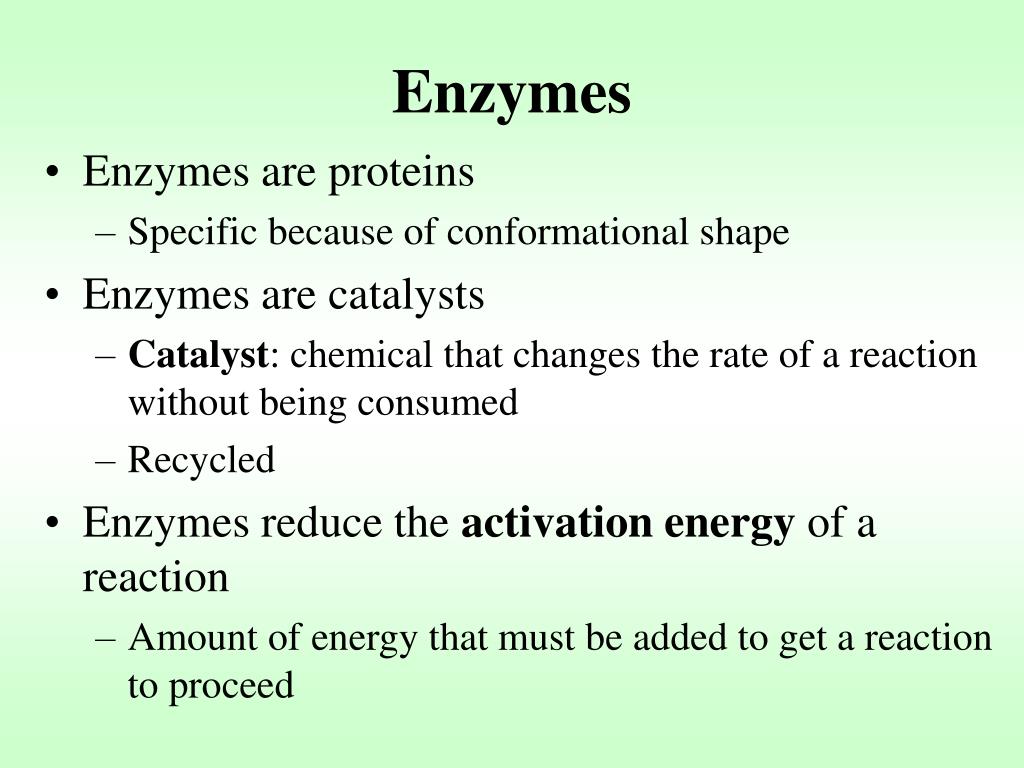 Enzymes

• Enzymes are proteins
– Specific because of conformational shape
• Enzymes are catalysts
– Catalyst: chemical that changes the rate of a reaction without being consumed
– Recycled
• Enzymes reduce the activation energy of a reaction
– Amount of energy that must be added to get a reaction to proceed